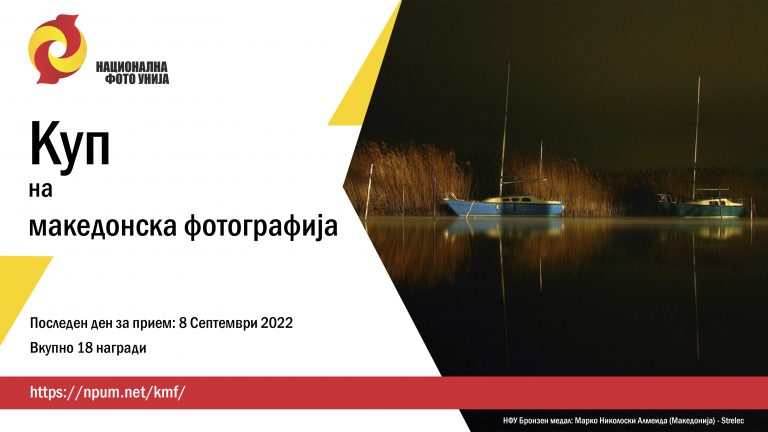 НАЦИОНАЛНА ФОТО УНИЈА

Куп
на
македонска фотографија

Последен ден за прием: 8 Септември 2022
Вкупно 18 награди

https://npum.net/kmf/

НФУ Бронзен медал: Марко Николоски Алмеида (Македонија) - Strelec